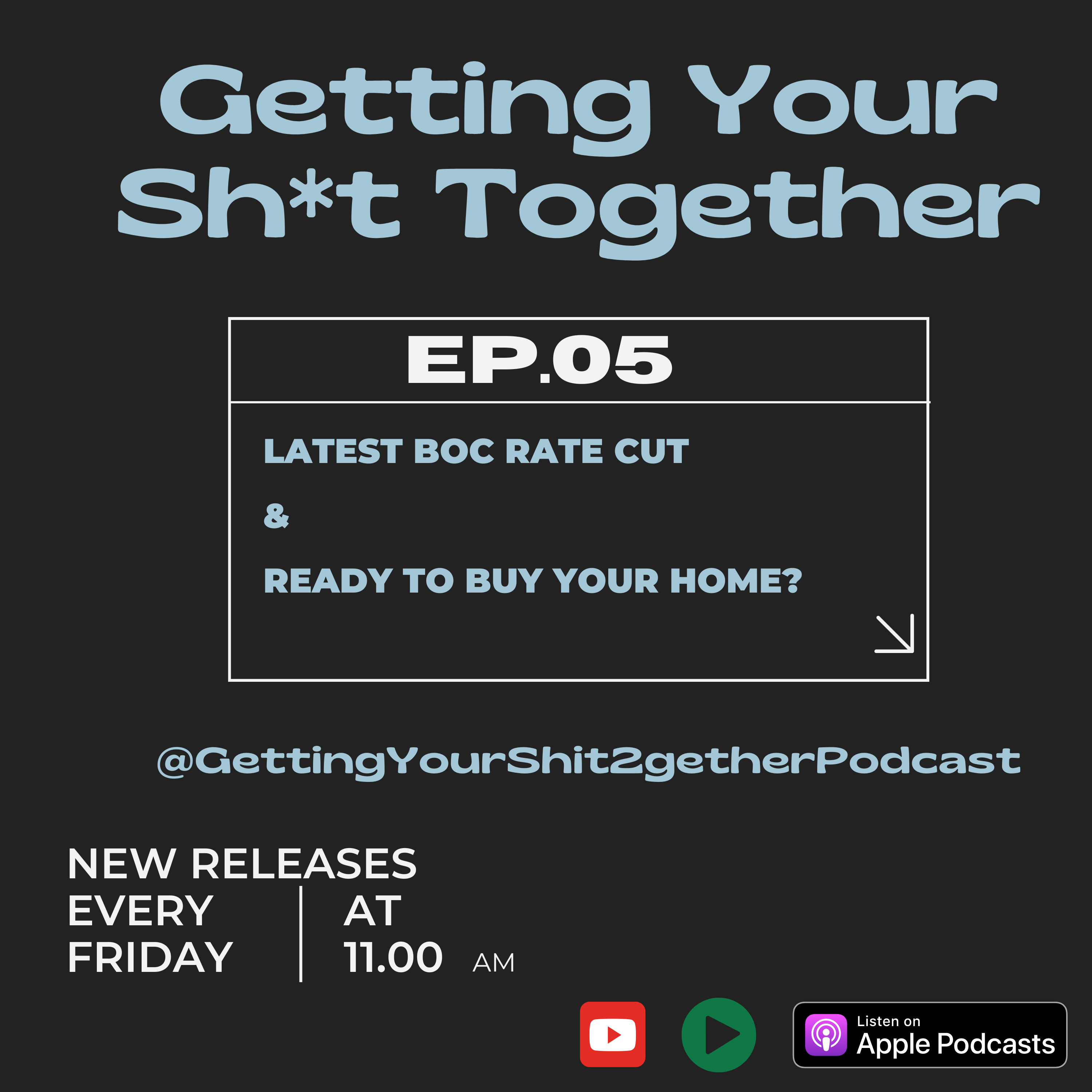 Getting Your Sh*t Together

EP.05

LATEST BOC RATE CUT

&

READY TO BUY YOUR HOME?

@GettingYourShit2getherPodcast

NEW RELEASES EVERY FRIDAY

AT 11.00 AM

Listen on Apple Podcasts